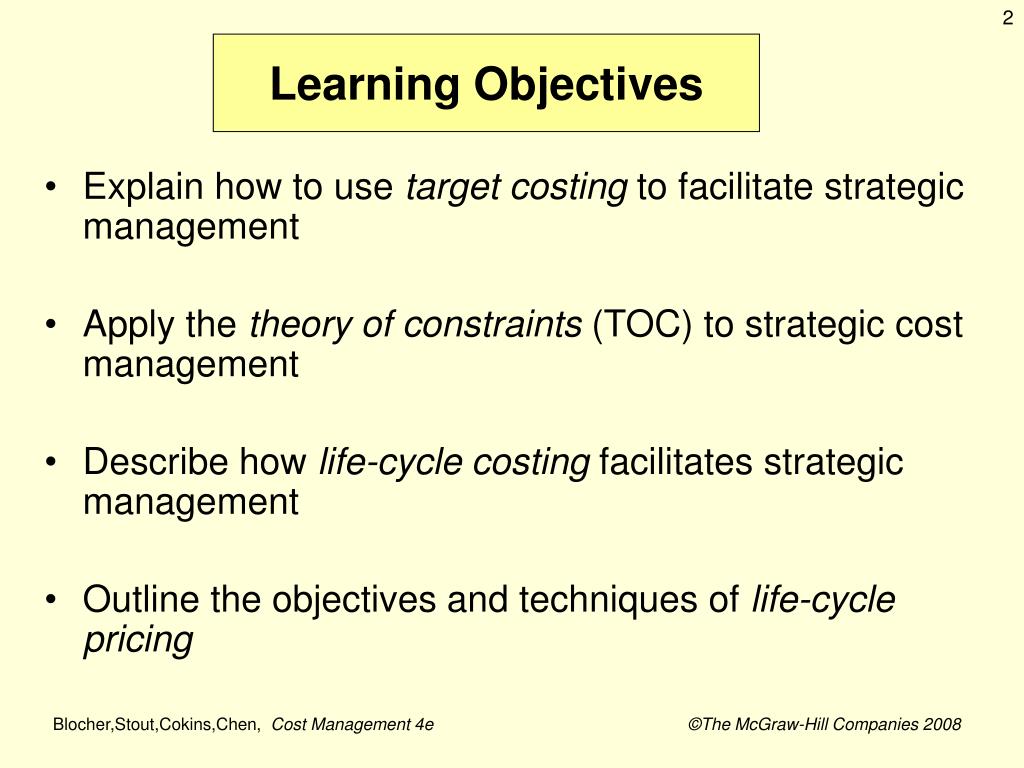 2

Learning Objectives

• Explain how to use target costing to facilitate strategic management

• Apply the theory of constraints (TOC) to strategic cost management

• Describe how life-cycle costing facilitates strategic management

• Outline the objectives and techniques of life-cycle pricing

Blocher,Stout,Cokins,Chen, Cost Management 4e

©The McGraw-Hill Companies 2008